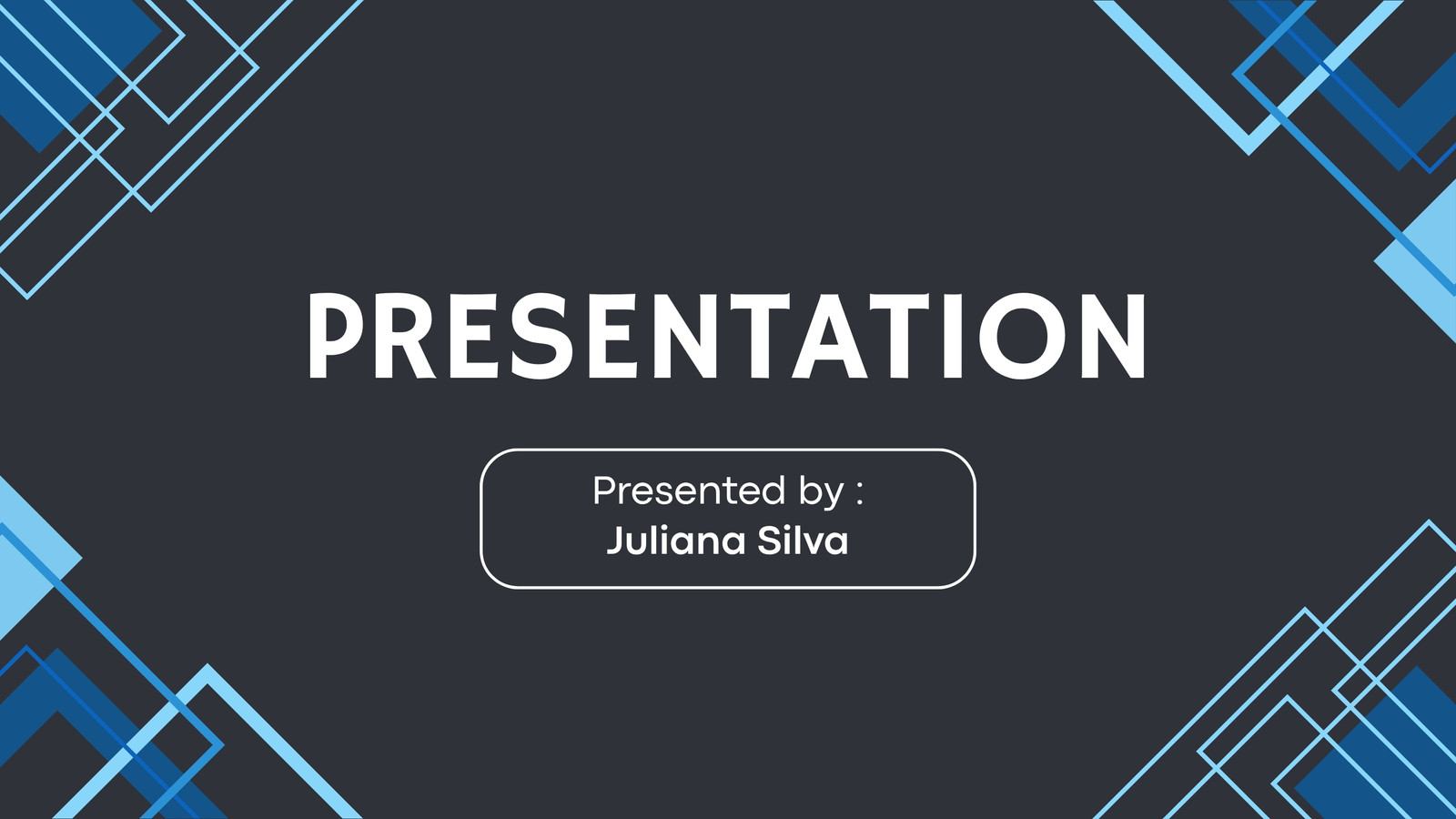 PRESENTATION

Presented by :
Juliana Silva